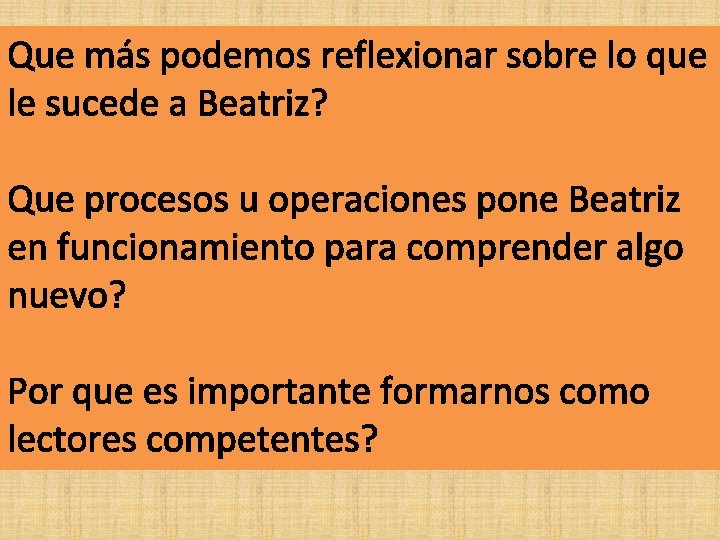 Que más podemos reflexionar sobre lo que le sucede a Beatriz?

Que procesos u operaciones pone Beatriz en funcionamiento para comprender algo nuevo?

Por que es importante formarnos como lectores competentes?